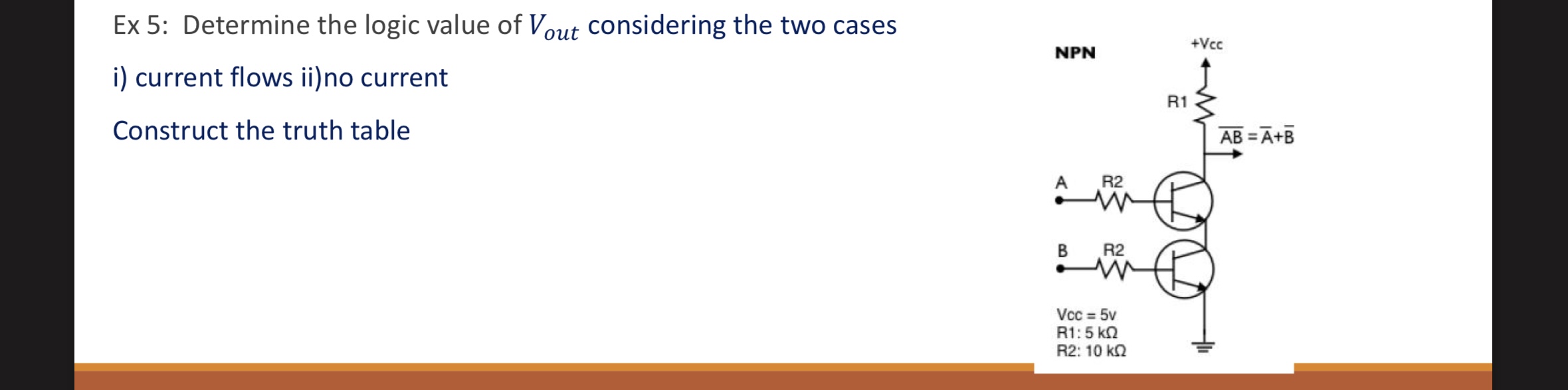 Ex 5: Determine the logic value of $V_{out}$ considering the two cases

i) current flows ii)no current

Construct the truth table

NPN

+Vcc

R1

$\overline{AB} = \overline{A}+\overline{B}$

A R2

B R2

Vcc = 5v
R1: 5 kΩ
R2: 10 kΩ